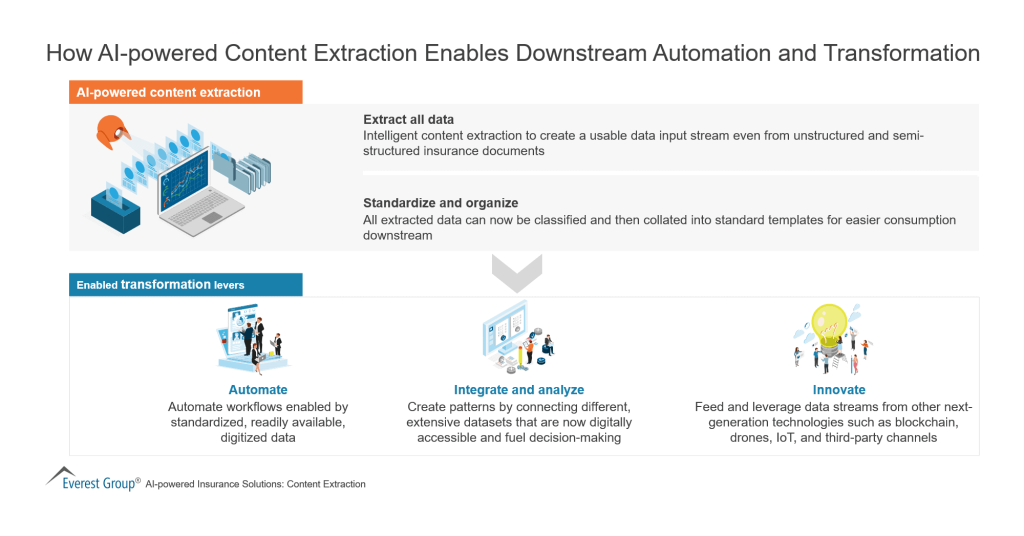 How AI-powered Content Extraction Enables Downstream Automation and Transformation

AI-powered content extraction

Extract all data
Intelligent content extraction to create a usable data input stream even from unstructured and semi-structured insurance documents

Standardize and organize
All extracted data can now be classified and then collated into standard templates for easier consumption downstream

Enabled transformation levers

Automate
Automate workflows enabled by standardized, readily available, digitized data

Integrate and analyze
Create patterns by connecting different, extensive datasets that are now digitally accessible and fuel decision-making

Innovate
Feed and leverage data streams from other next-generation technologies such as blockchain, drones, IoT, and third-party channels

Everest Group® AI-powered Insurance Solutions: Content Extraction